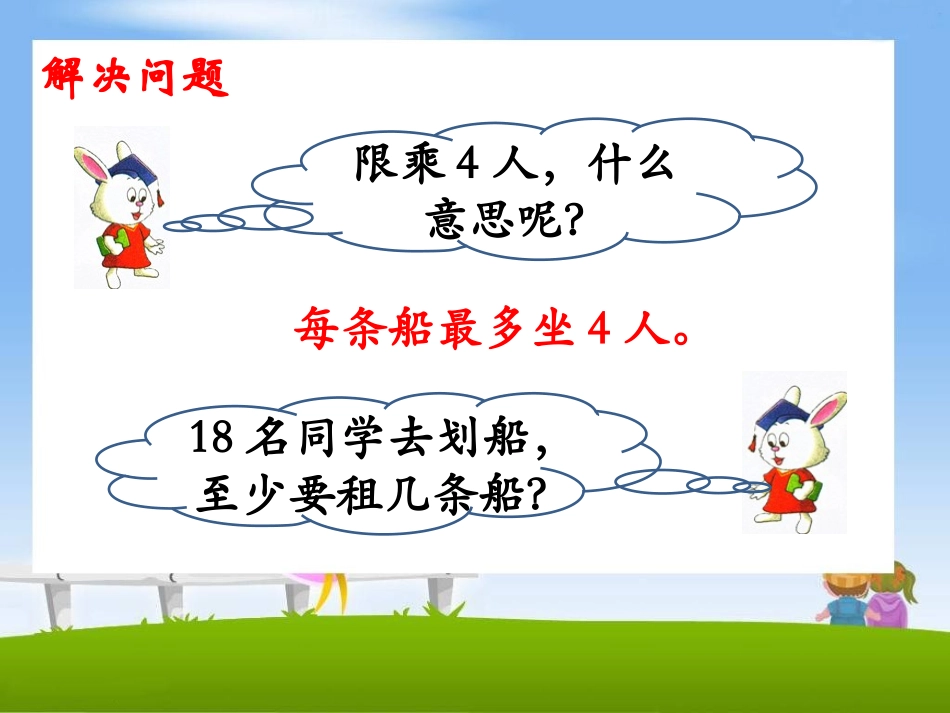 解决问题

限乘 4 人，什么意思呢？

每条船最多坐 4 人。

18 名同学去划船，至少要租几条船？